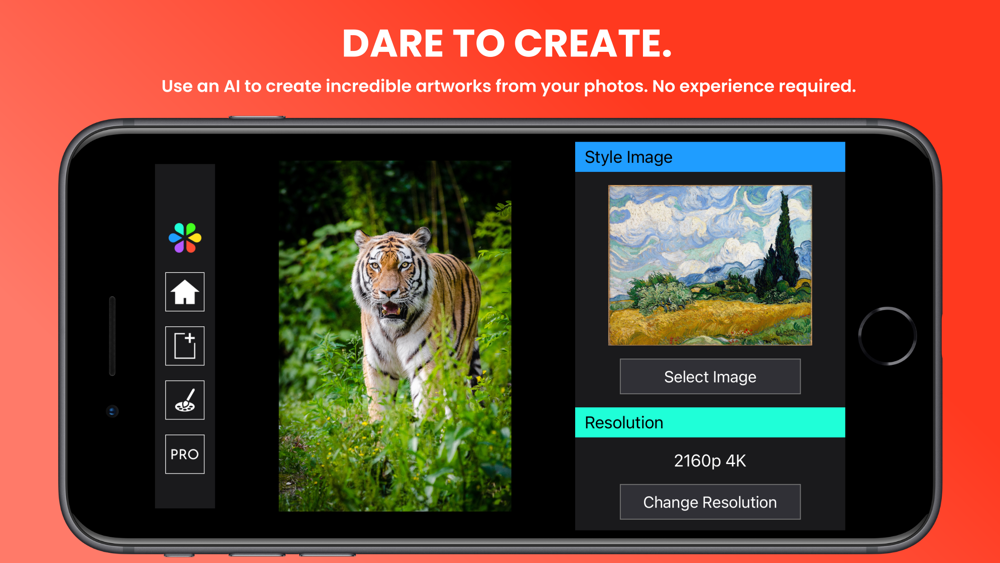 DARE TO CREATE.

Use an AI to create incredible artworks from your photos. No experience required.

PRO

Style Image

Select Image

Resolution

2160p 4K

Change Resolution